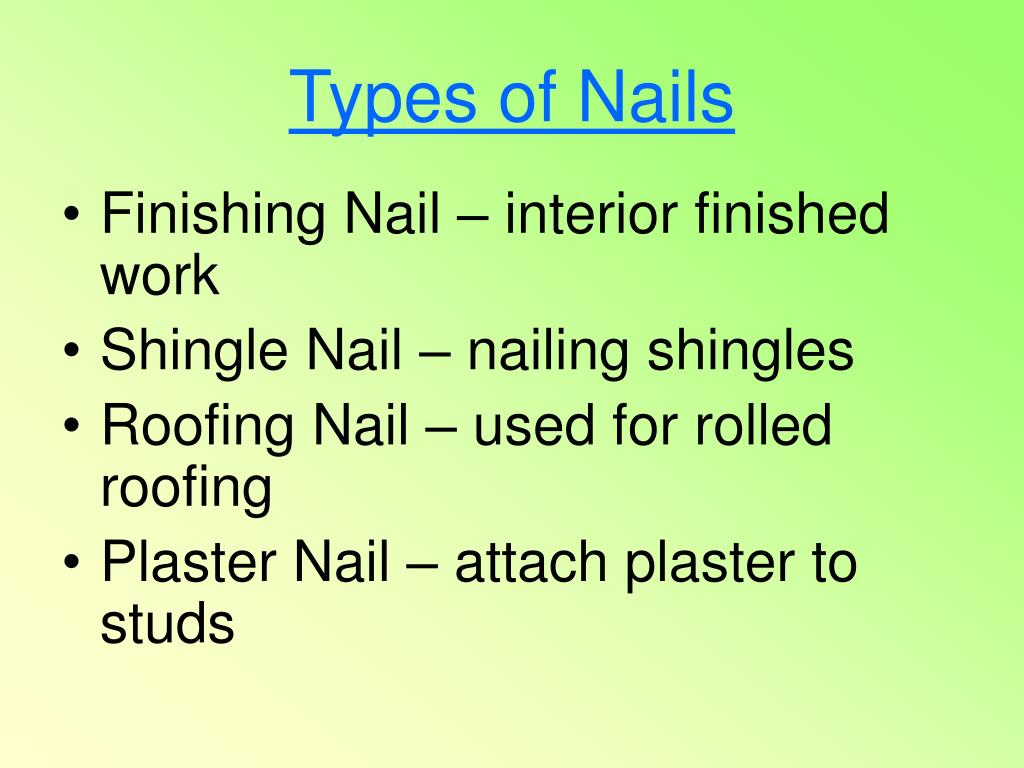 Types of Nails

• Finishing Nail – interior finished work
• Shingle Nail – nailing shingles
• Roofing Nail – used for rolled roofing
• Plaster Nail – attach plaster to studs